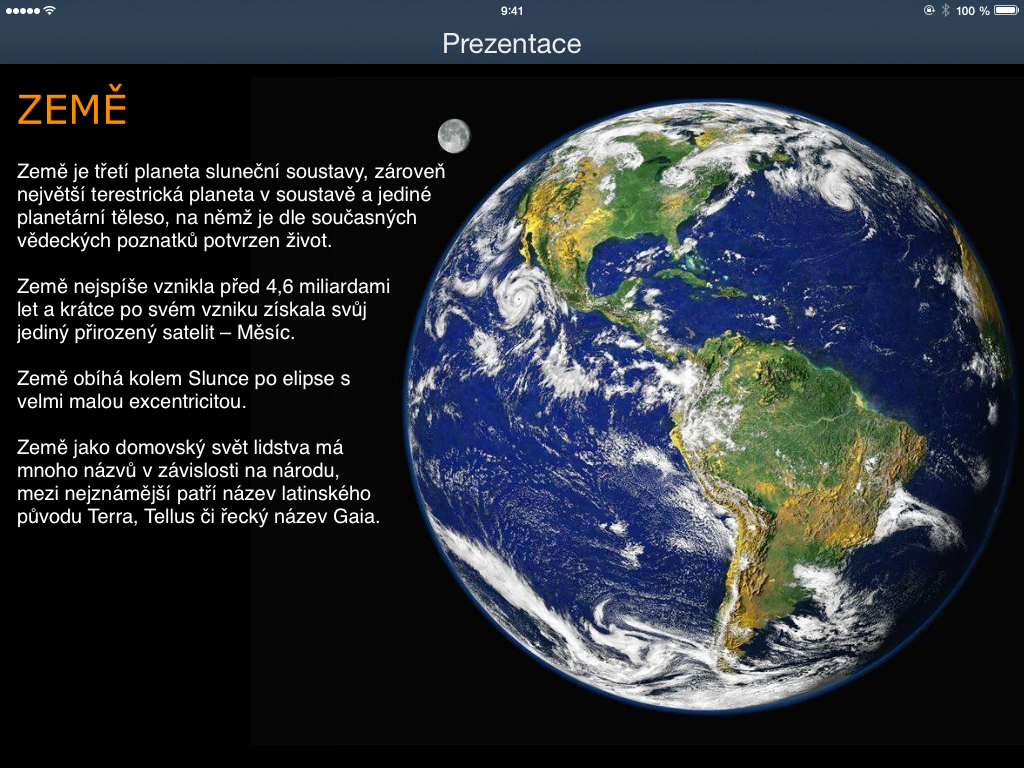 9:41
100 %
Prezentace

ZEMĚ

Země je třetí planeta sluneční soustavy, zároveň největší terestrická planeta v soustavě a jediné planetární těleso, na němž je dle současných vědeckých poznatků potvrzen život.

Země nejspíše vznikla před 4,6 miliardami let a krátce po svém vzniku získala svůj jediný přirozený satelit – Měsíc.

Země obíhá kolem Slunce po elipse s velmi malou excentricitou.

Země jako domovský svět lidstva má mnoho názvů v závislosti na národu, mezi nejznámější patří název latinského původu Terra, Tellus či řecký název Gaia.